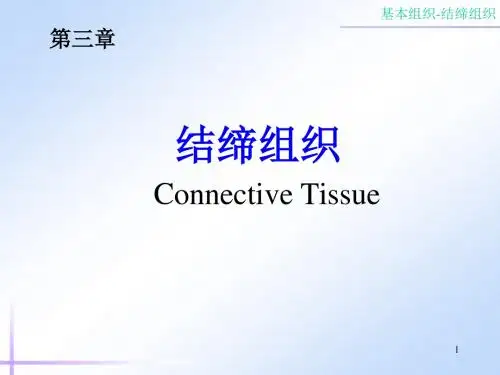 基本组织-结缔组织

第三章

结缔组织

Connective Tissue

1